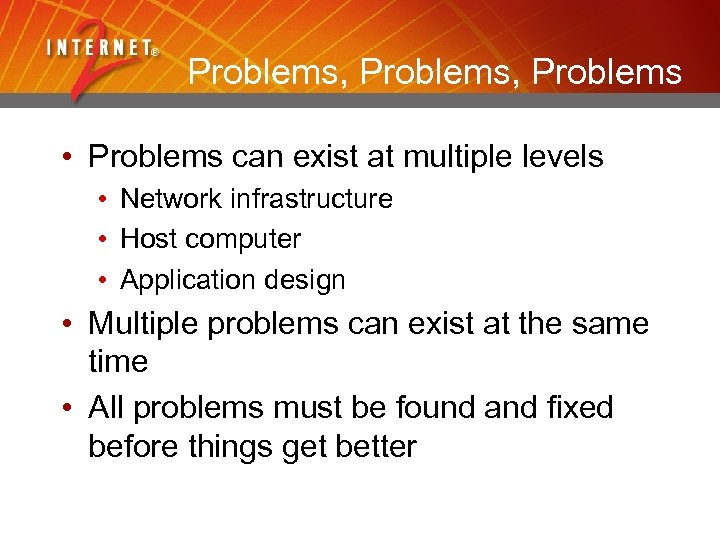 INTERNET® 2

Problems, Problems, Problems

• Problems can exist at multiple levels
  • Network infrastructure
  • Host computer
  • Application design
• Multiple problems can exist at the same time
• All problems must be found and fixed before things get better